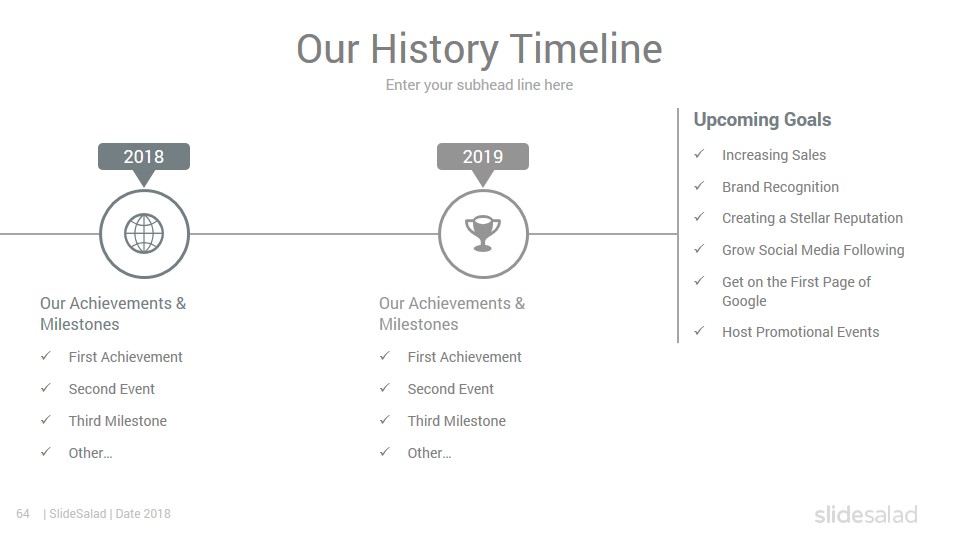 Our History Timeline

Enter your subhead line here

2018

Our Achievements & Milestones

✓ First Achievement
✓ Second Event
✓ Third Milestone
✓ Other…

2019

Our Achievements & Milestones

✓ First Achievement
✓ Second Event
✓ Third Milestone
✓ Other…

Upcoming Goals

✓ Increasing Sales
✓ Brand Recognition
✓ Creating a Stellar Reputation
✓ Grow Social Media Following
✓ Get on the First Page of Google
✓ Host Promotional Events

64 | SlideSalad | Date 2018

slidesalad